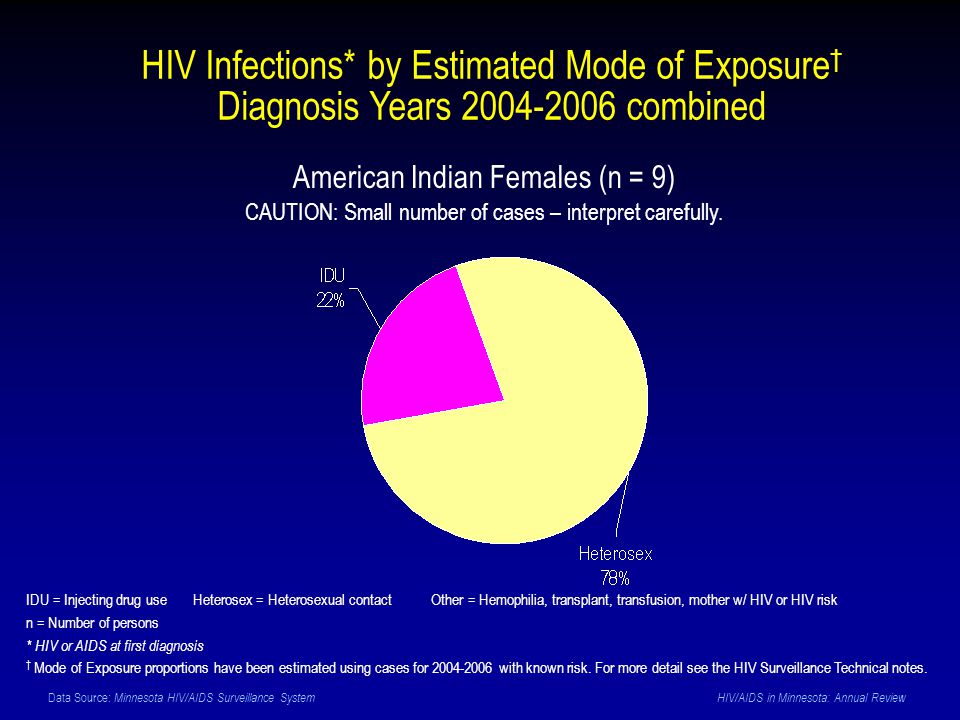 HIV Infections* by Estimated Mode of Exposure†
Diagnosis Years 2004-2006 combined

American Indian Females (n = 9)
CAUTION: Small number of cases – interpret carefully.

IDU
22%

Heterosex
78%

IDU = Injecting drug use Heterosex = Heterosexual contact Other = Hemophilia, transplant, transfusion, mother w/ HIV or HIV risk

n = Number of persons

* HIV or AIDS at first diagnosis

† Mode of Exposure proportions have been estimated using cases for 2004-2006 with known risk. For more detail see the HIV Surveillance Technical notes.

Data Source: Minnesota HIV/AIDS Surveillance System

HIV/AIDS in Minnesota: Annual Review